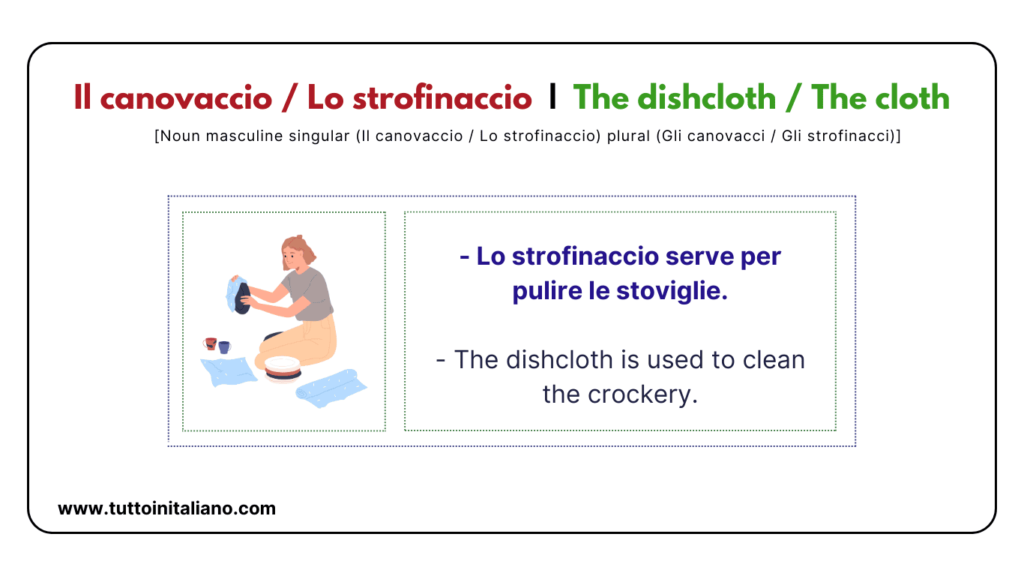 Il canovaccio / Lo strofinaccio | The dishcloth / The cloth

[Noun masculine singular (Il canovaccio / Lo strofinaccio) plural (Gli canovacci / Gli strofinacci)]

- Lo strofinaccio serve per pulire le stoviglie.

- The dishcloth is used to clean the crockery.

www.tuttoinitaliano.com